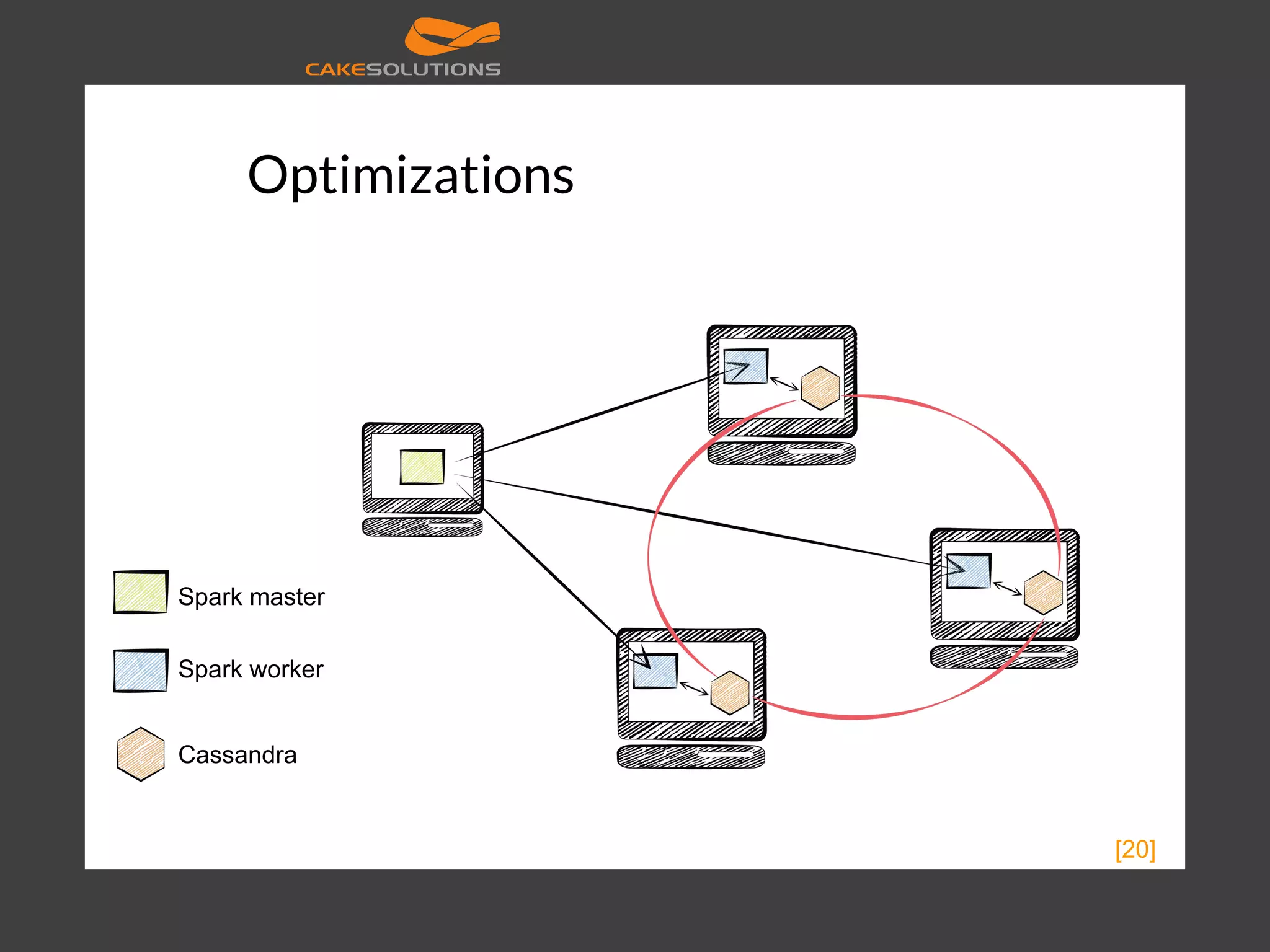 CAKESOLUTIONS

Optimizations

Spark master

Spark worker

Cassandra

[20]